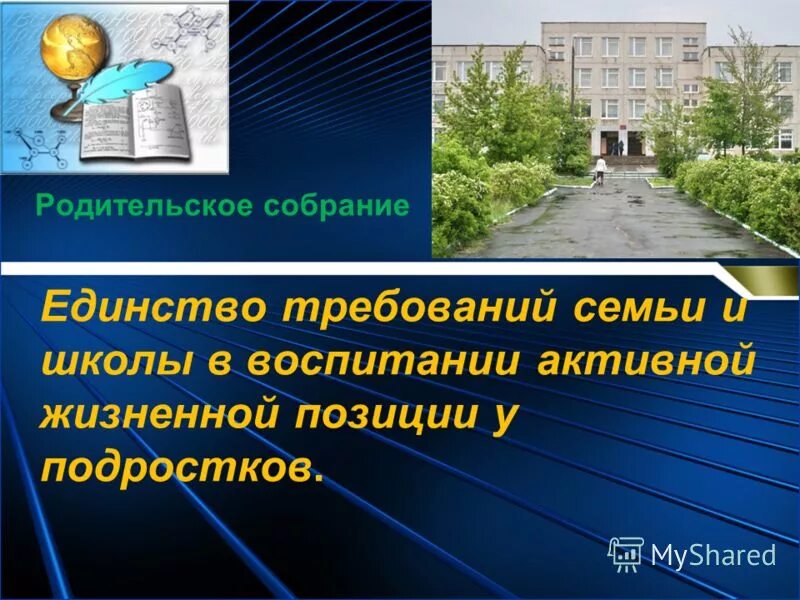 Родительское собрание

Единство требований семьи и школы в воспитании активной жизненной позиции у подростков.

MyShared